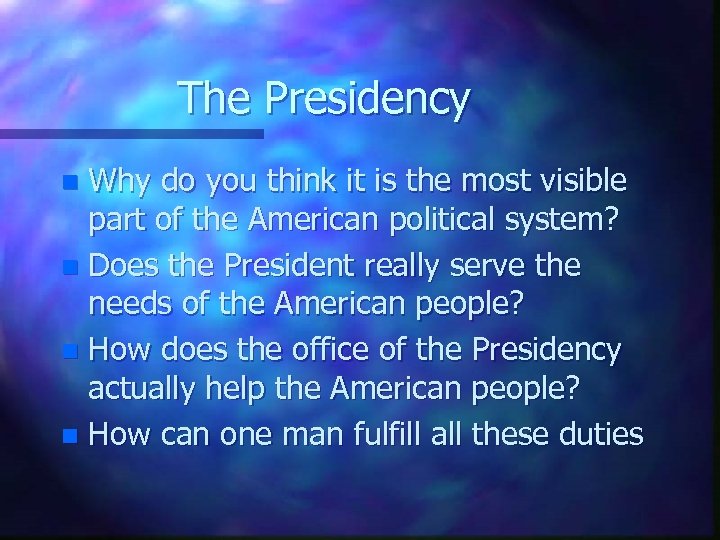 The Presidency

- Why do you think it is the most visible part of the American political system?
- Does the President really serve the needs of the American people?
- How does the office of the Presidency actually help the American people?
- How can one man fulfill all these duties